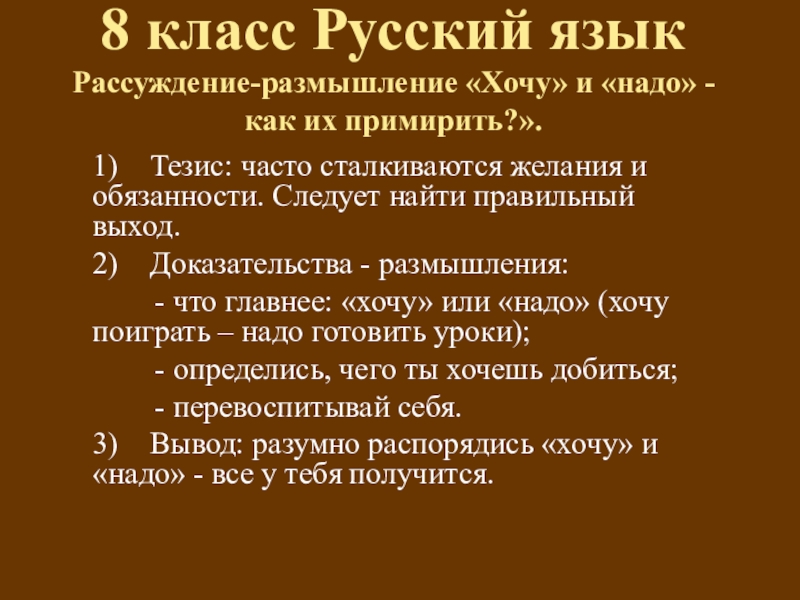 8 класс Русский язык

Рассуждение-размышление «Хочу» и «надо» - как их примирить?».

1) Тезис: часто сталкиваются желания и обязанности. Следует найти правильный выход.

2) Доказательства - размышления:

- что главнее: «хочу» или «надо» (хочу поиграть – надо готовить уроки);

- определись, чего ты хочешь добиться;

- перевоспитывай себя.

3) Вывод: разумно распорядись «хочу» и «надо» - все у тебя получится.